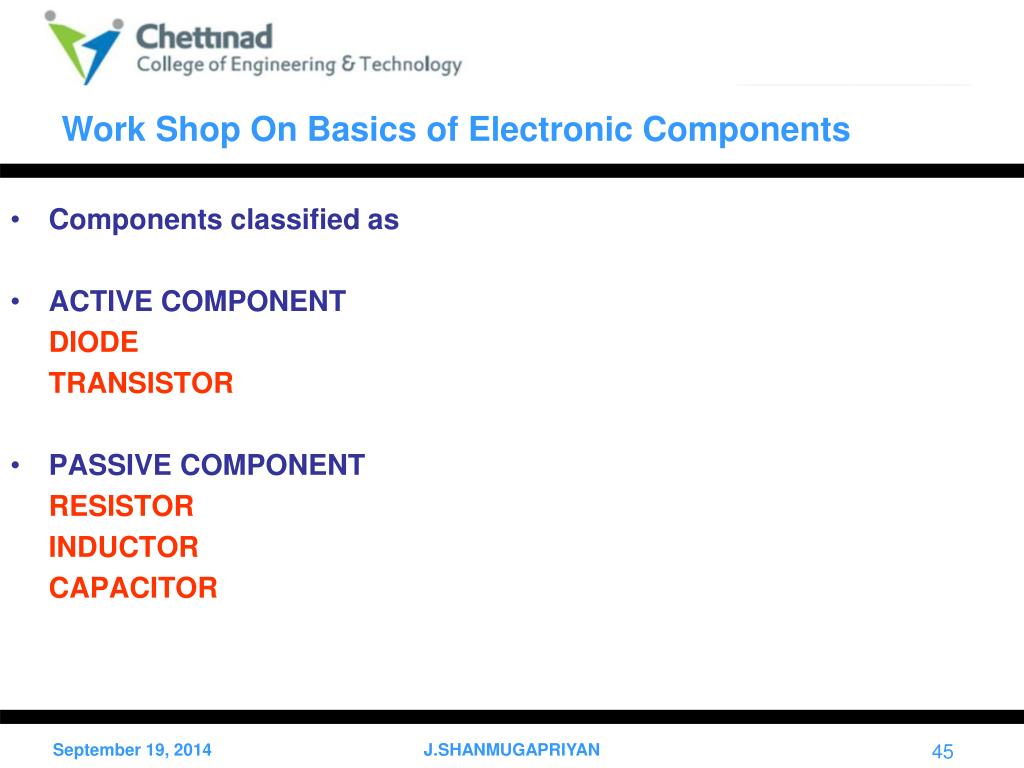 Chettinad
College of Engineering & Technology

Work Shop On Basics of Electronic Components

• Components classified as

• ACTIVE COMPONENT
DIODE
TRANSISTOR

• PASSIVE COMPONENT
RESISTOR
INDUCTOR
CAPACITOR

September 19, 2014 J.SHANMUGAPRIYAN 45